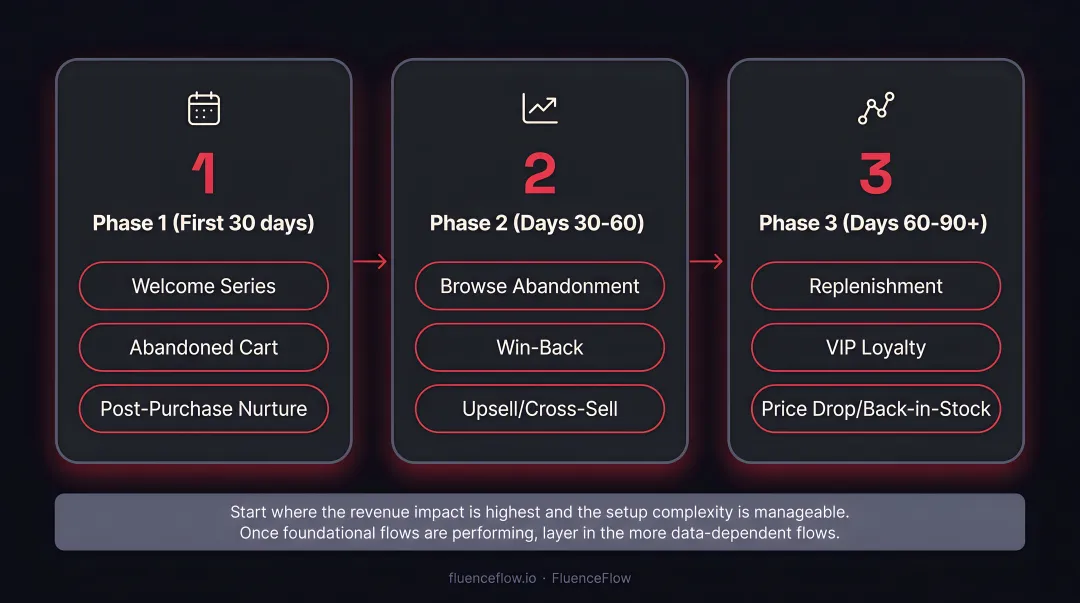 1
Phase 1 (First 30 days)
Welcome Series
Abandoned Cart
Post-Purchase Nurture

2
Phase 2 (Days 30-60)
Browse Abandonment
Win-Back
Upsell/Cross-Sell

3
Phase 3 (Days 60-90+)
Replenishment
VIP Loyalty
Price Drop/Back-in-Stock

Start where the revenue impact is highest and the setup complexity is manageable. Once foundational flows are performing, layer in the more data-dependent flows.

fluenceflow.io · FluenceFlow